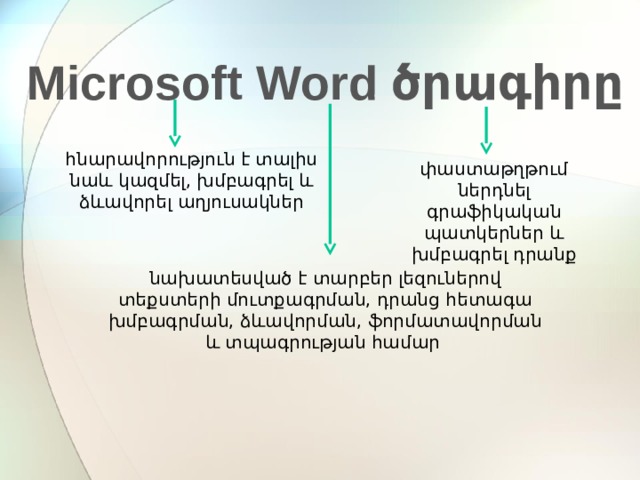 Microsoft Word ծրագիրը

հնարավորություն է տալիս նաև կազմել, խմբագրել և ձևավորել աղյուսակներ

փաստաթղթում ներդնել գրաֆիկական պատկերներ և խմբագրել դրանք

նախատեսված է տարբեր լեզուներով տեքստերի մուտքագրման, դրանց հետագա խմբագրման, ձևավորման, ֆորմատավորման և տպագրության համար